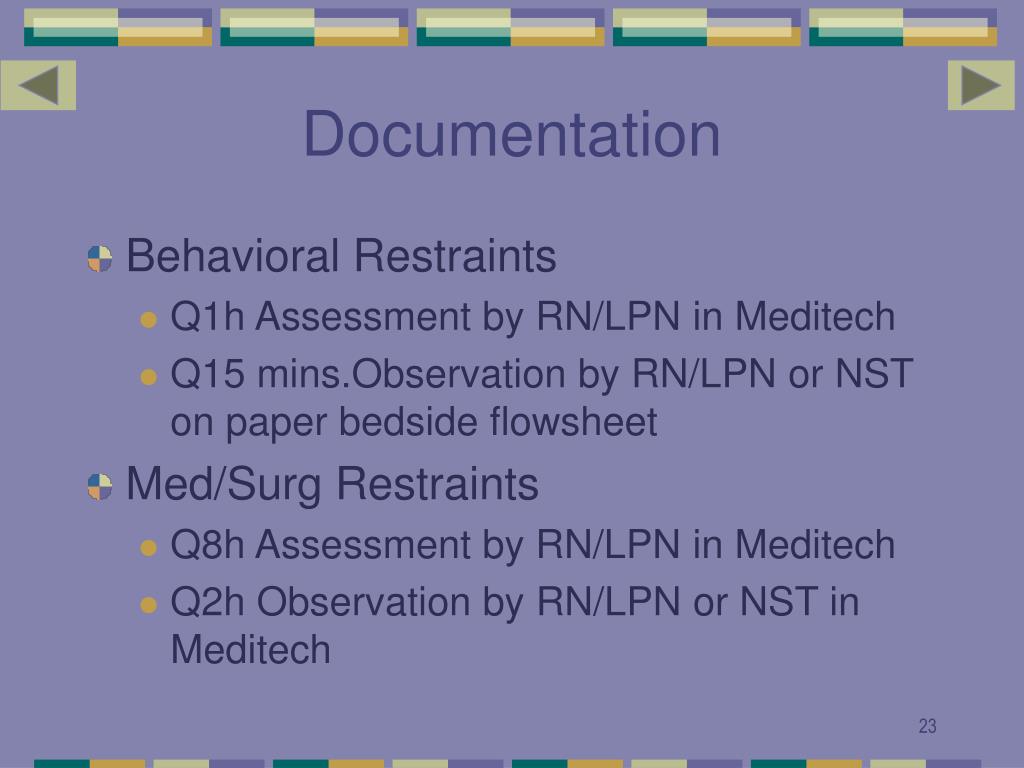 Documentation

Behavioral Restraints
Q1h Assessment by RN/LPN in Meditech
Q15 mins.Observation by RN/LPN or NST on paper bedside flowsheet
Med/Surg Restraints
Q8h Assessment by RN/LPN in Meditech
Q2h Observation by RN/LPN or NST in Meditech

23